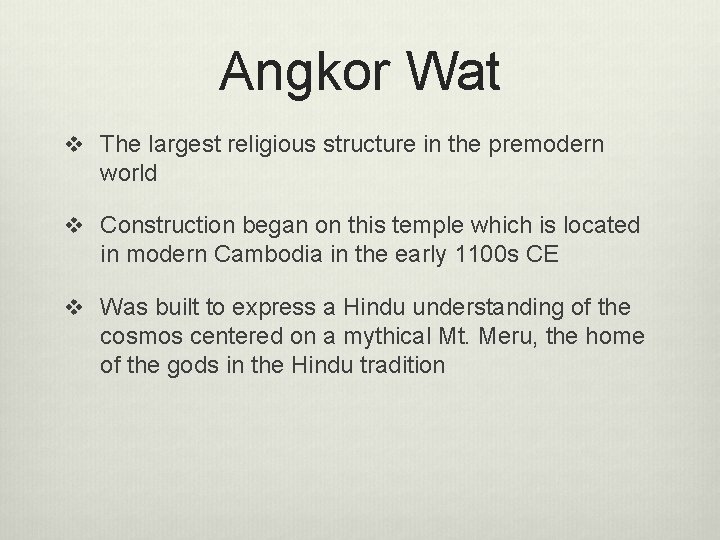 Angkor Wat

❖ The largest religious structure in the premodern world

❖ Construction began on this temple which is located in modern Cambodia in the early 1100s CE

❖ Was built to express a Hindu understanding of the cosmos centered on a mythical Mt. Meru, the home of the gods in the Hindu tradition